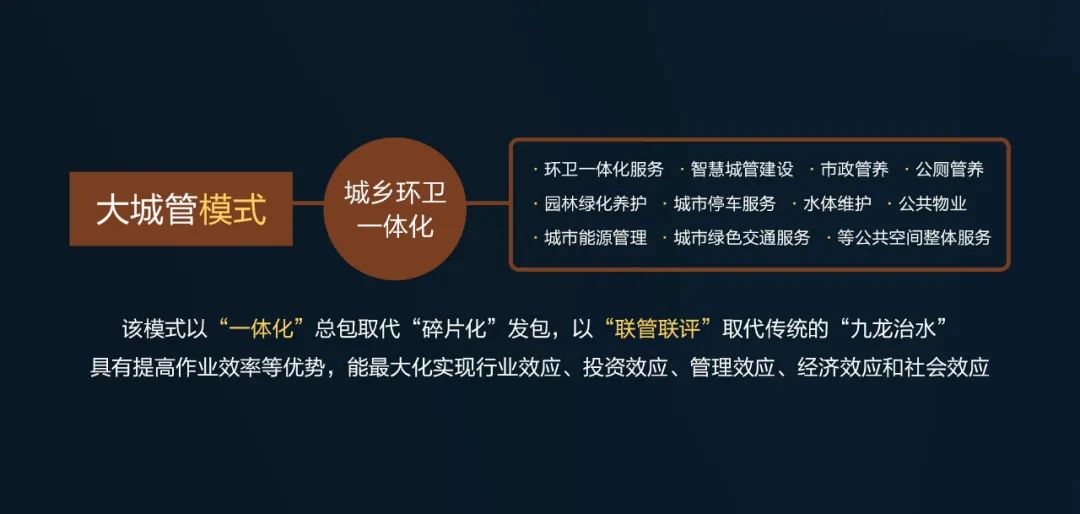 大城管模式

城乡环卫一体化

· 环卫一体化服务 · 智慧城管建设 · 市政管养 · 公厕管养
· 园林绿化养护 · 城市停车服务 · 水体维护 · 公共物业
· 城市能源管理 · 城市绿色交通服务 · 等公共空间整体服务

该模式以“一体化”总包取代“碎片化”发包，以“联管联评”取代传统的“九龙治水”
具有提高作业效率等优势，能最大化实现行业效应、投资效应、管理效应、经济效应和社会效应